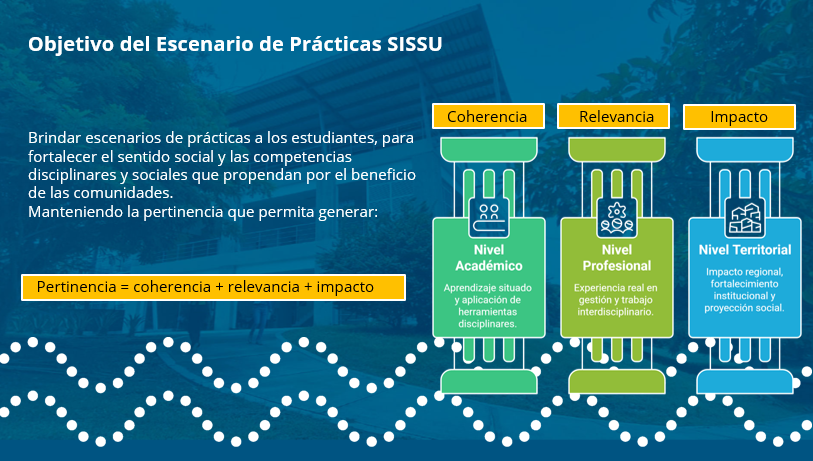 Objetivo del Escenario de Prácticas SISSU

Brindar escenarios de prácticas a los estudiantes, para fortalecer el sentido social y las competencias disciplinares y sociales que propendan por el beneficio de las comunidades.
Manteniendo la pertinencia que permita generar:

Pertinencia = coherencia + relevancia + impacto

Coherencia

Nivel Académico

Aprendizaje situado y aplicación de herramientas disciplinares.

Relevancia

Nivel Profesional

Experiencia real en gestión y trabajo interdisciplinario.

Impacto

Nivel Territorial

Impacto regional, fortalecimiento institucional y proyección social.